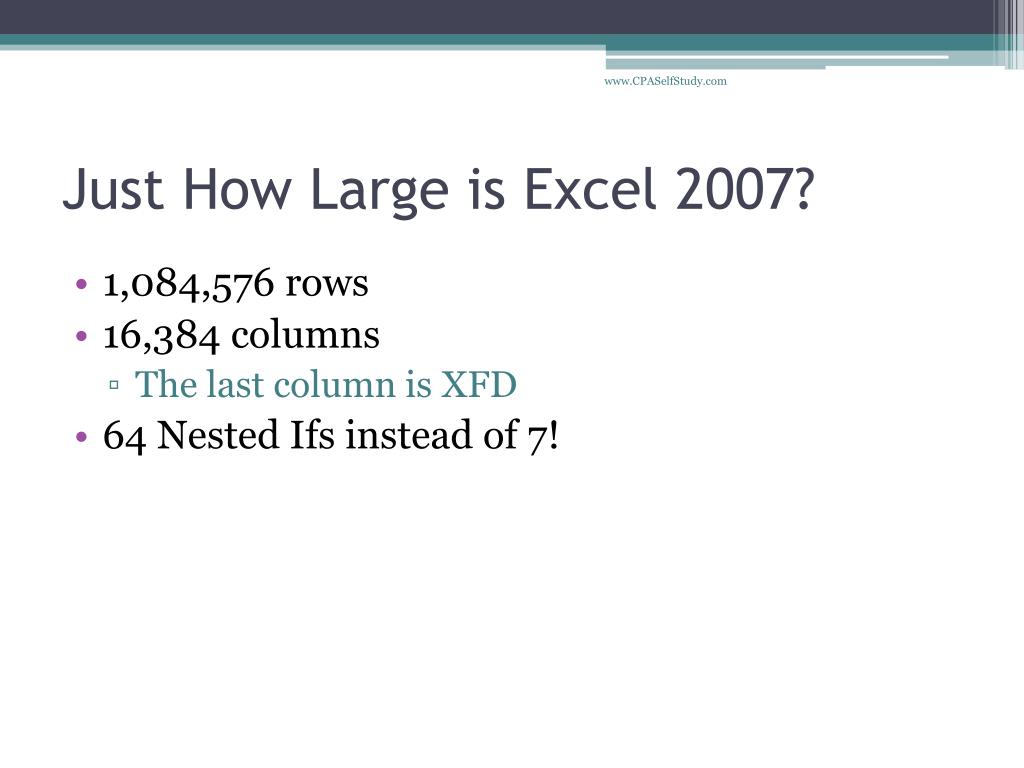 www.CPASelfStudy.com

Just How Large is Excel 2007?

• 1,084,576 rows
• 16,384 columns
▫ The last column is XFD
• 64 Nested Ifs instead of 7!